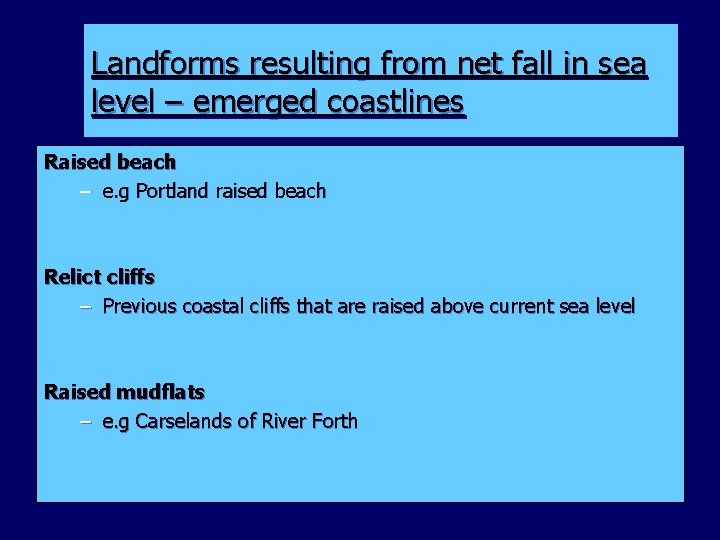 Landforms resulting from net fall in sea level – emerged coastlines

Raised beach
– e.g Portland raised beach

Relict cliffs
– Previous coastal cliffs that are raised above current sea level

Raised mudflats
– e.g Carselands of River Forth